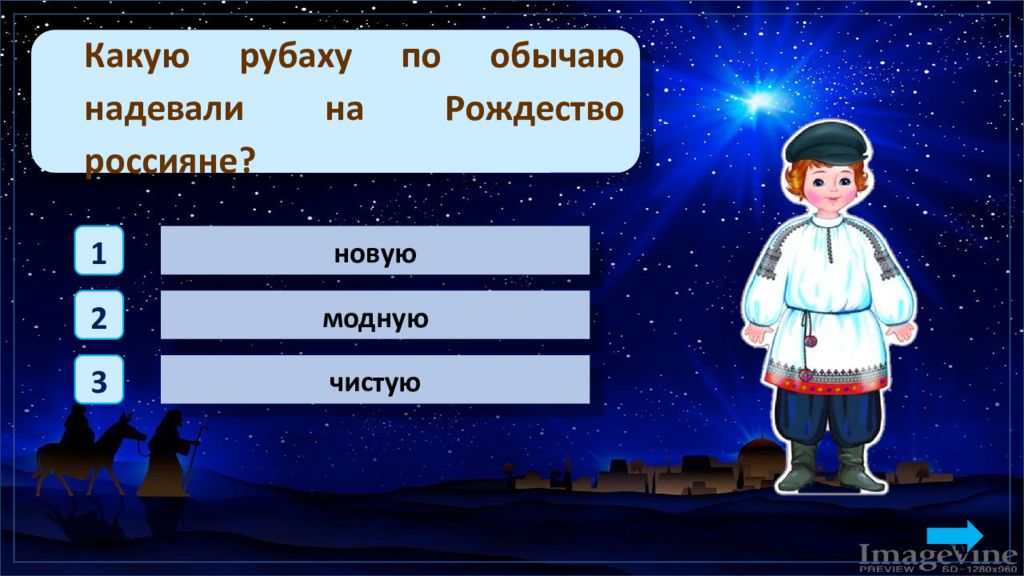 Какую рубаху по обычаю надевали на Рождество россияне?

1 новую

2 модную

3 чистую

Imagevine
PREVIEW SD - 1280x960